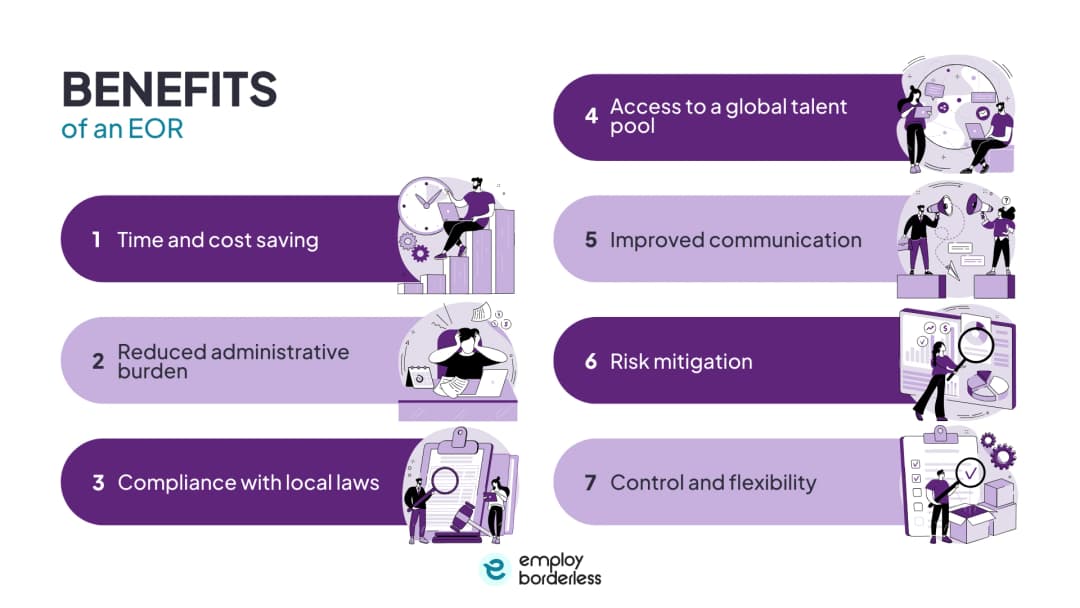 BENEFITS
of an EOR

1 Time and cost saving

2 Reduced administrative burden

3 Compliance with local laws

4 Access to a global talent pool

5 Improved communication

6 Risk mitigation

7 Control and flexibility

employ borderless